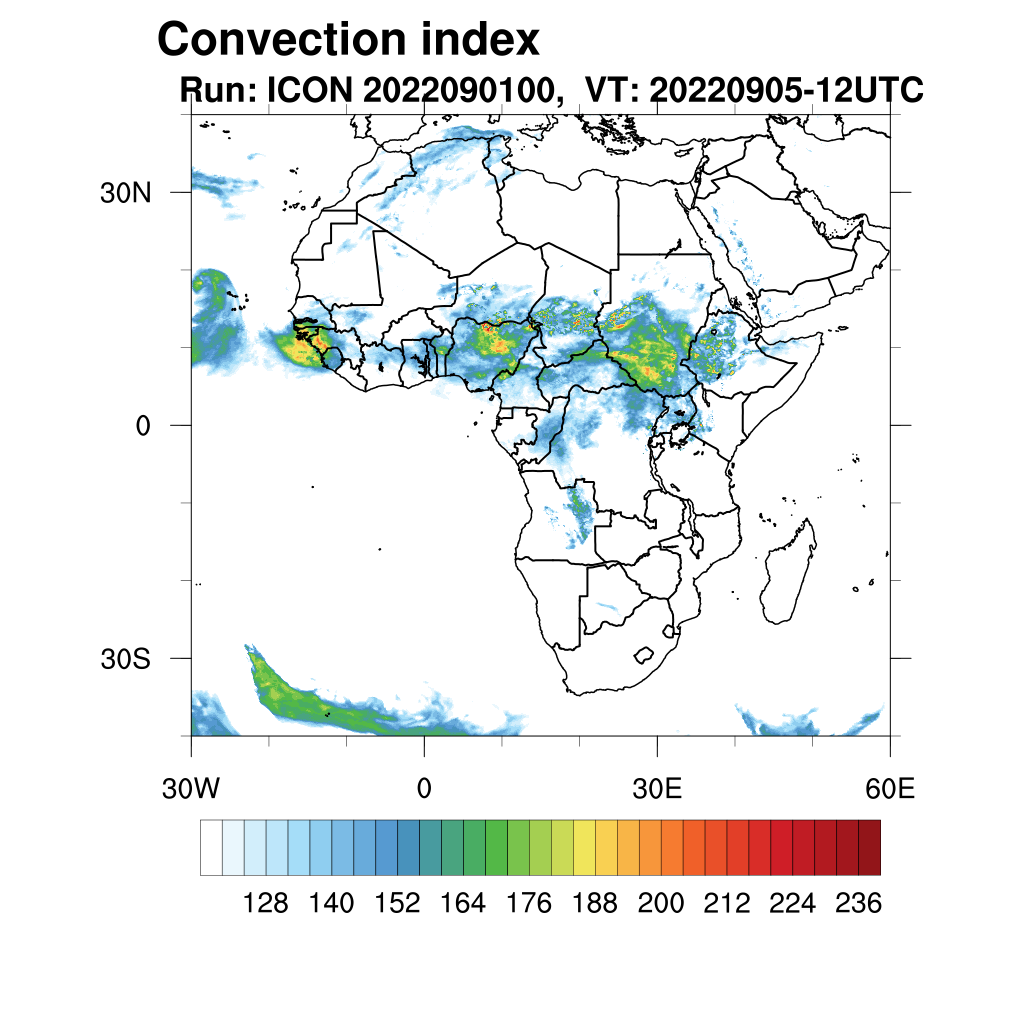 Convection index
Run: ICON 2022090100, VT: 20220905-12UTC

30N
0
30S

30W
0
30E
60E

128 140 152 164 176 188 200 212 224 236